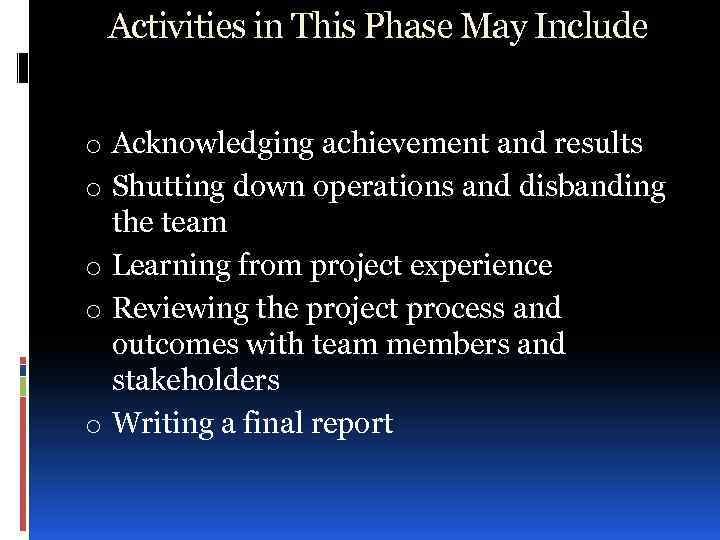 Activities in This Phase May Include

o Acknowledging achievement and results
o Shutting down operations and disbanding the team
o Learning from project experience
o Reviewing the project process and outcomes with team members and stakeholders
o Writing a final report